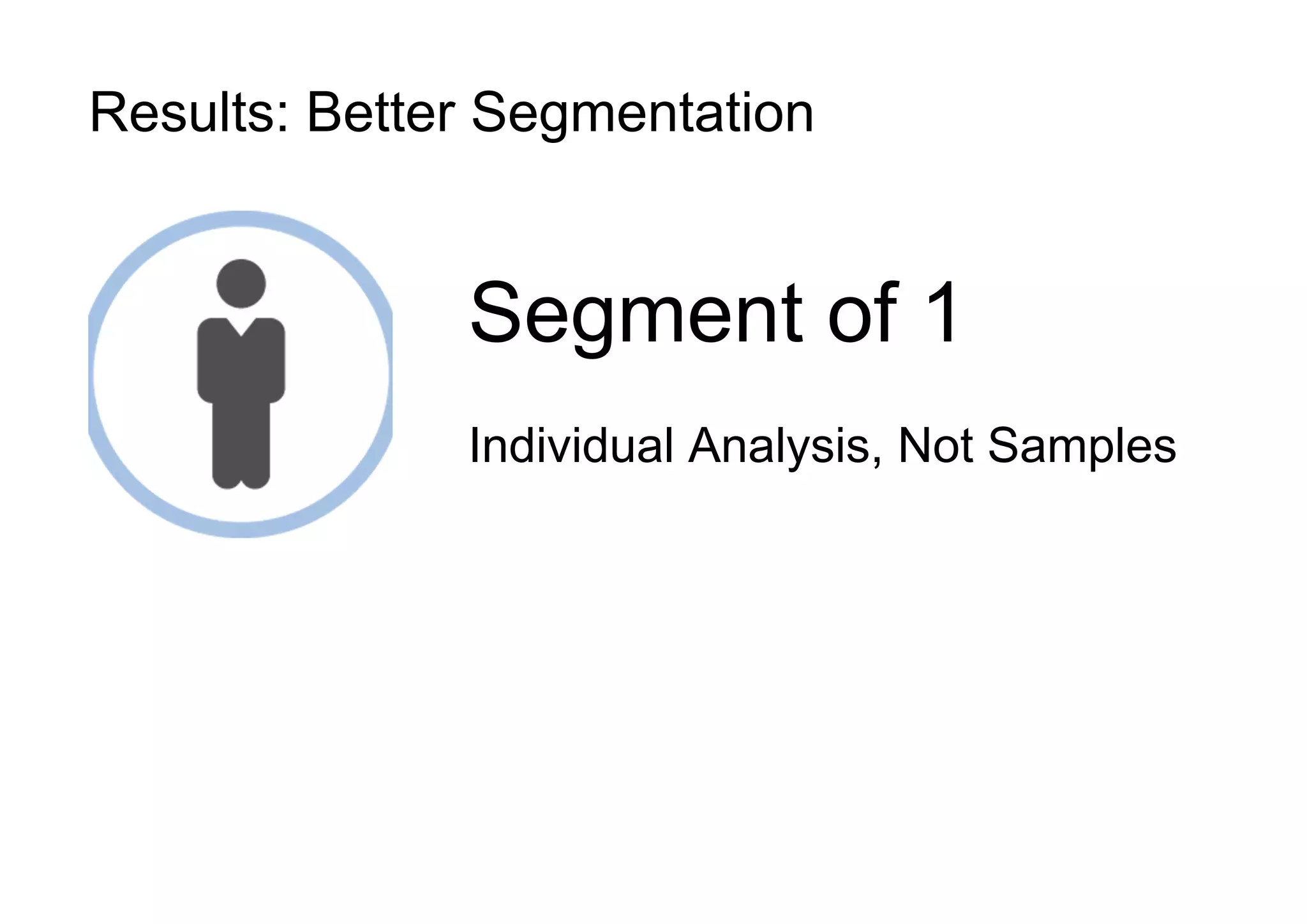 Results: Better Segmentation

Segment of 1

Individual Analysis, Not Samples